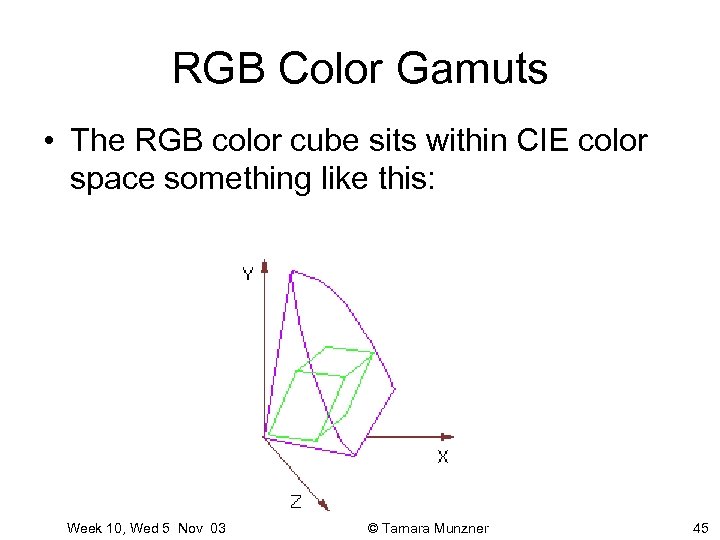 RGB Color Gamuts

• The RGB color cube sits within CIE color space something like this:

Y

X

Z

Week 10, Wed 5 Nov 03

© Tamara Munzner

45